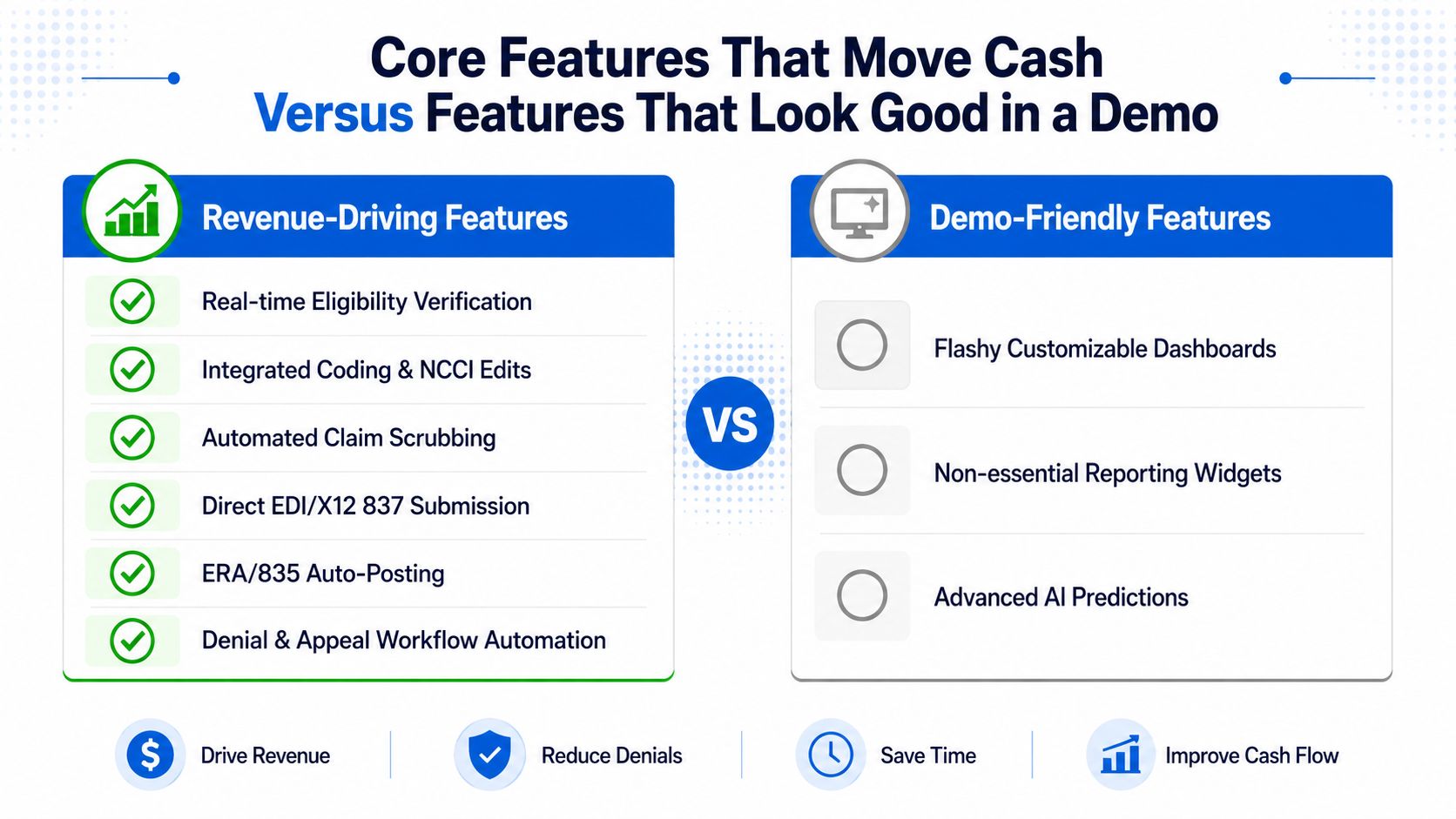 Core Features That Move Cash
Versus Features That Look Good in a Demo

Revenue-Driving Features

Real-time Eligibility Verification

Integrated Coding & NCCI Edits

Automated Claim Scrubbing

Direct EDI/X12 837 Submission

ERA/835 Auto-Posting

Denial & Appeal Workflow Automation

VS

Demo-Friendly Features

Flashy Customizable Dashboards

Non-essential Reporting Widgets

Advanced AI Predictions

Drive Revenue

Reduce Denials

Save Time

Improve Cash Flow